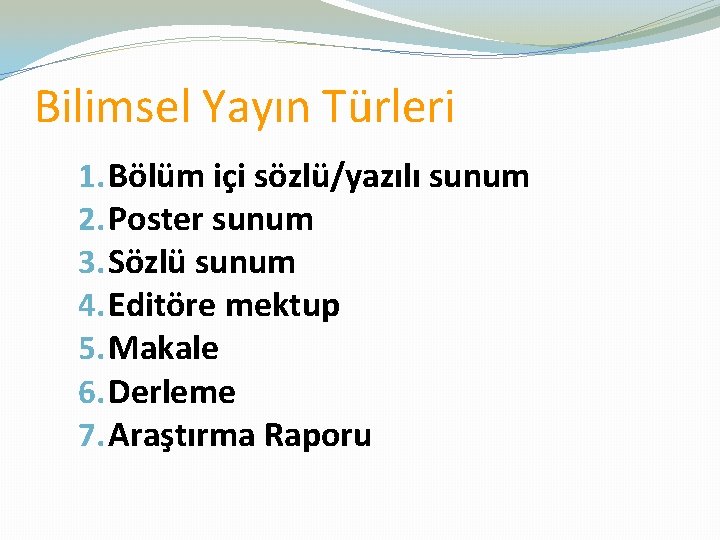 Bilimsel Yayın Türleri

1. Bölüm içi sözlü/yazılı sunum
2. Poster sunum
3. Sözlü sunum
4. Editöre mektup
5. Makale
6. Derleme
7. Araştırma Raporu